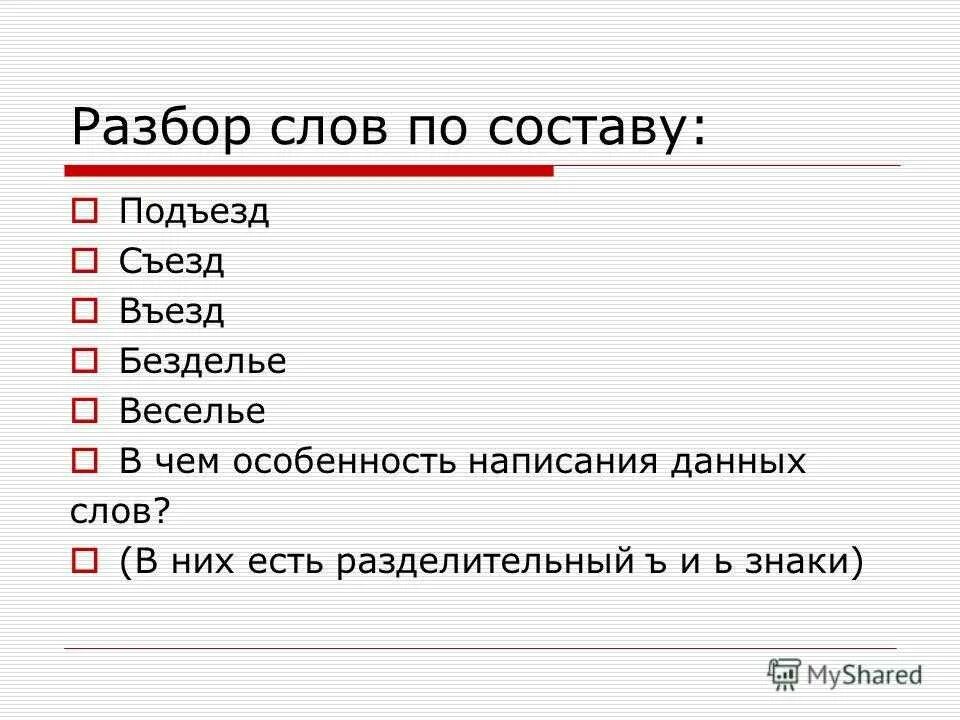 Разбор слов по составу:

Подъезд
Съезд
Въезд
Безделье
Веселье
В чем особенность написания данных слов?
(В них есть разделительный ъ и ь знаки)

MyShared